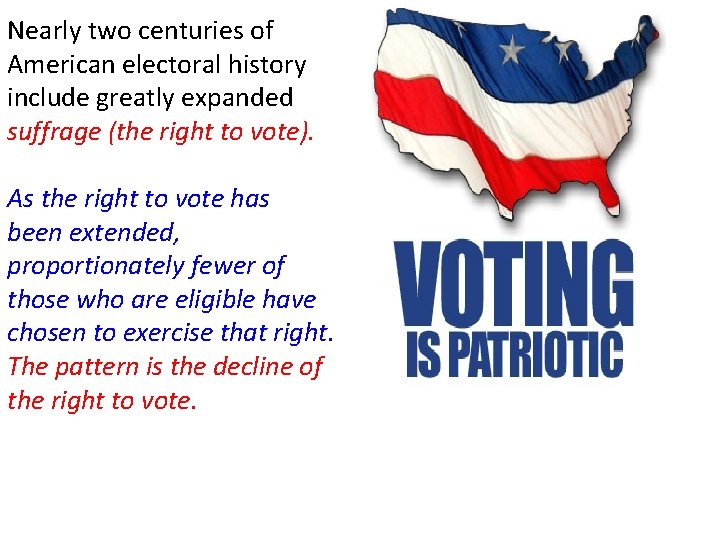 Nearly two centuries of American electoral history include greatly expanded suffrage (the right to vote).

As the right to vote has been extended, proportionately fewer of those who are eligible have chosen to exercise that right. The pattern is the decline of the right to vote.

VOTING
IS PATRIOTIC